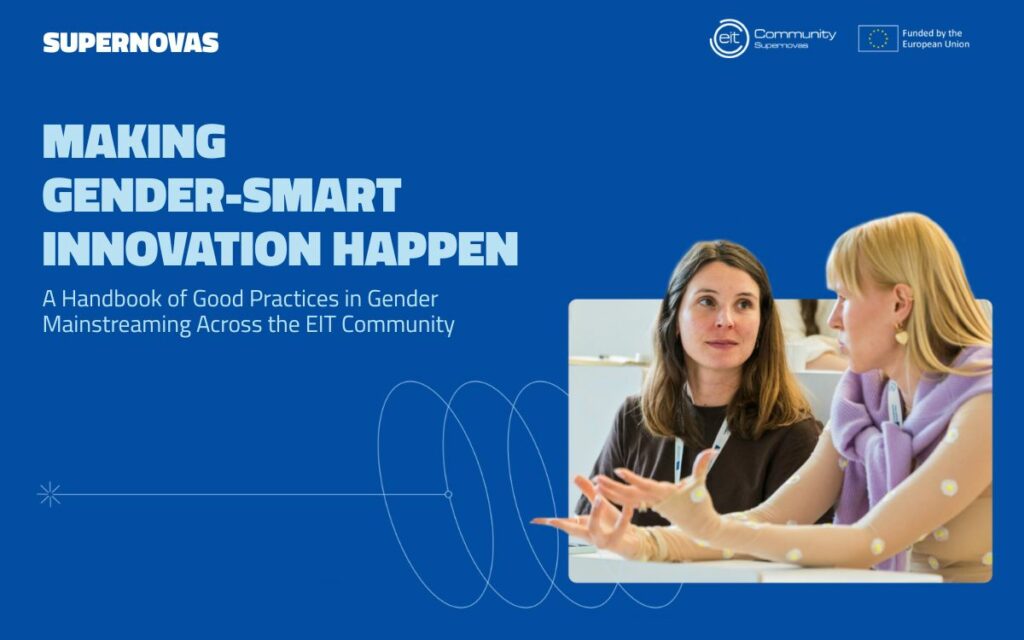 SUPERNOVAS

eit Community Supernovas

Funded by the European Union

MAKING GENDER-SMART INNOVATION HAPPEN

A Handbook of Good Practices in Gender Mainstreaming Across the EIT Community